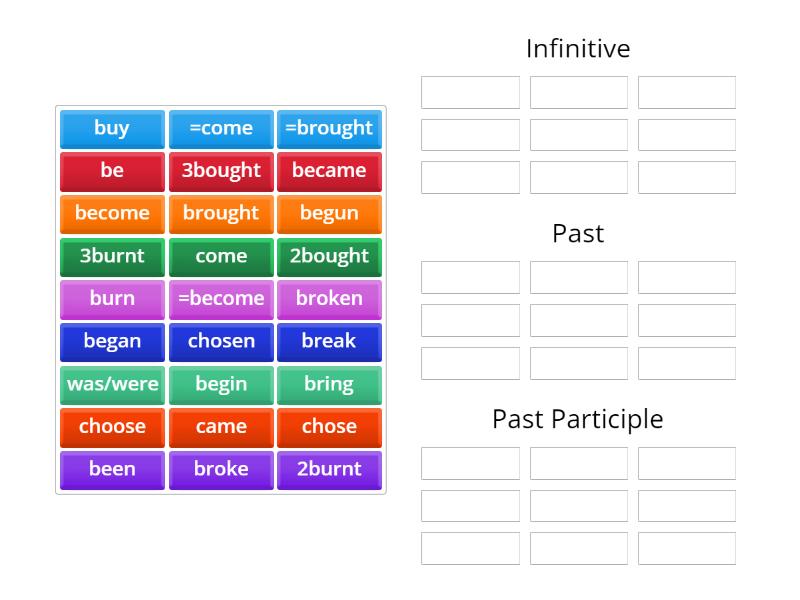 | buy | =come | =brought |
|---|---|---|
| be | 3bought | became |
| become | brought | begun |
| 3burnt | come | 2bought |
| burn | =become | broken |
| began | chosen | break |
| was/were | begin | bring |
| choose | came | chose |
| been | broke | 2burnt |

Infinitive

Past

Past Participle